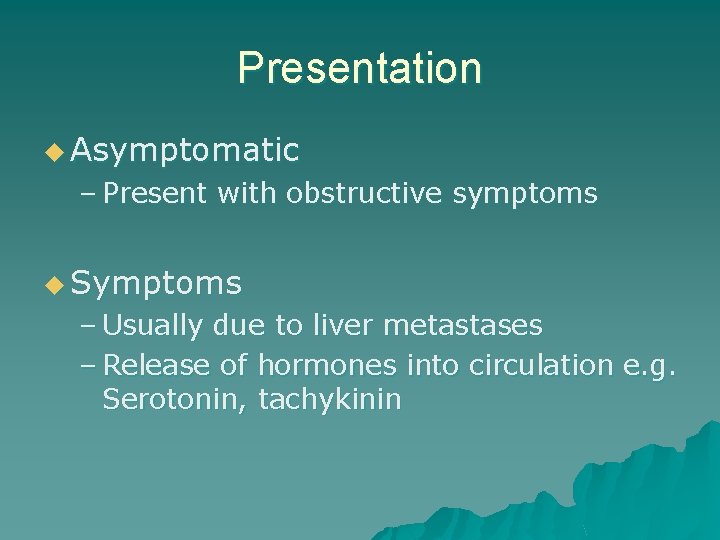 Presentation

◆ Asymptomatic
– Present with obstructive symptoms

◆ Symptoms
– Usually due to liver metastases
– Release of hormones into circulation e.g. Serotonin, tachykinin